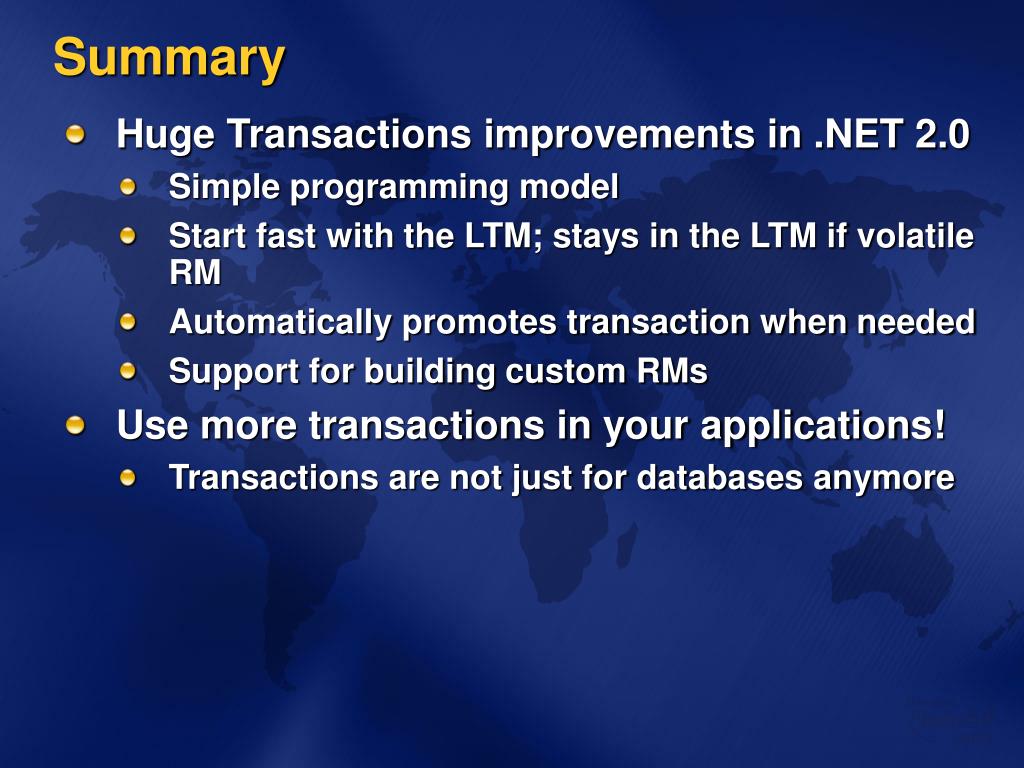 Summary

Huge Transactions improvements in .NET 2.0

Simple programming model

Start fast with the LTM; stays in the LTM if volatile RM

Automatically promotes transaction when needed

Support for building custom RMs

Use more transactions in your applications!

Transactions are not just for databases anymore